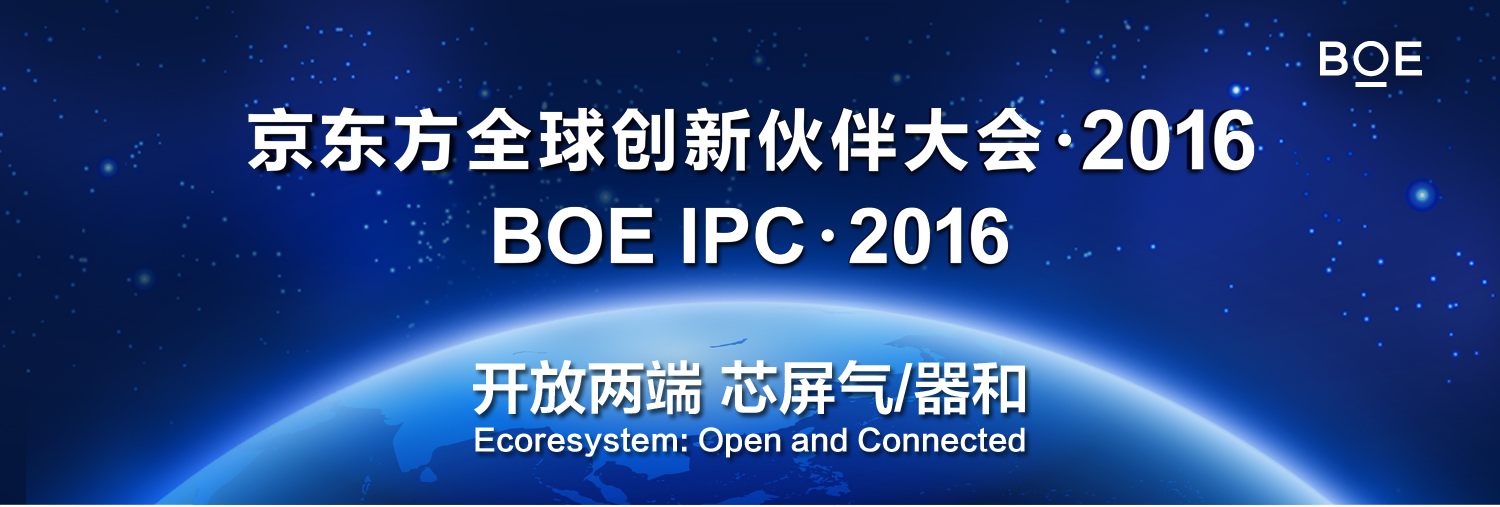 BOE

京东方全球创新伙伴大会·2016
BOE IPC·2016

开放两端 芯屏气/器和
Ecoresystem: Open and Connected